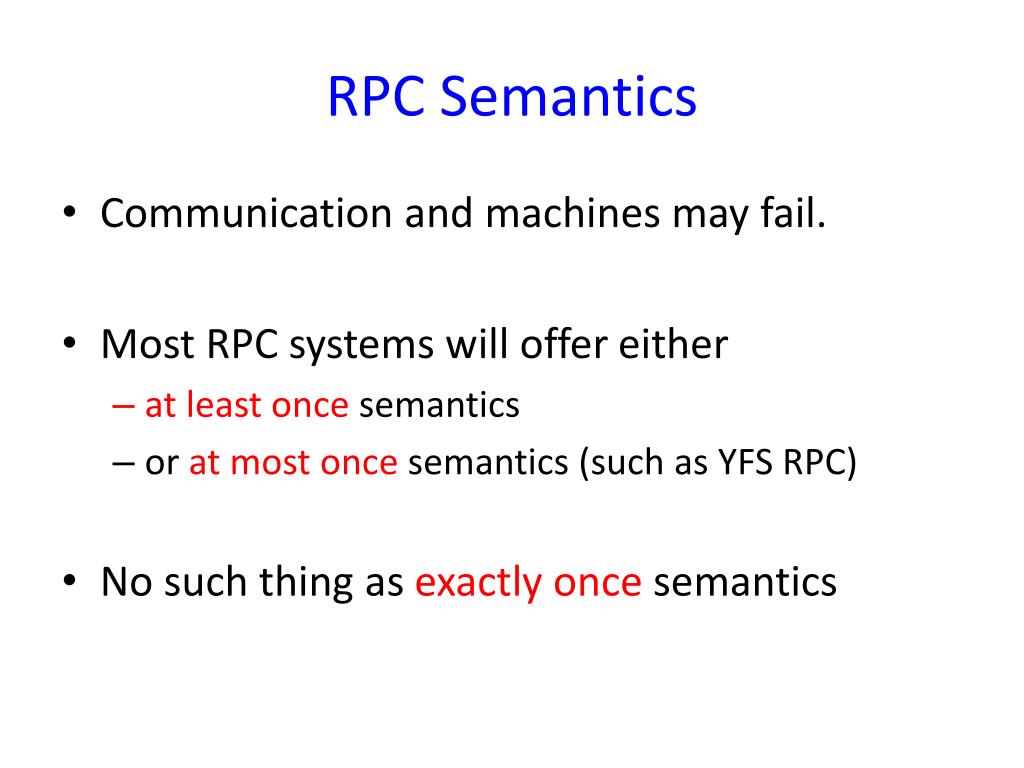 RPC Semantics

• Communication and machines may fail.

• Most RPC systems will offer either
– at least once semantics
– or at most once semantics (such as YFS RPC)

• No such thing as exactly once semantics